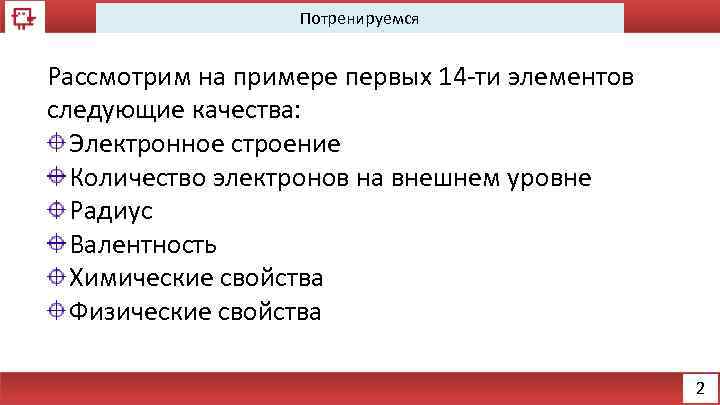 Потренируемся

Рассмотрим на примере первых 14-ти элементов следующие качества:
Электронное строение
Количество электронов на внешнем уровне
Радиус
Валентность
Химические свойства
Физические свойства

2